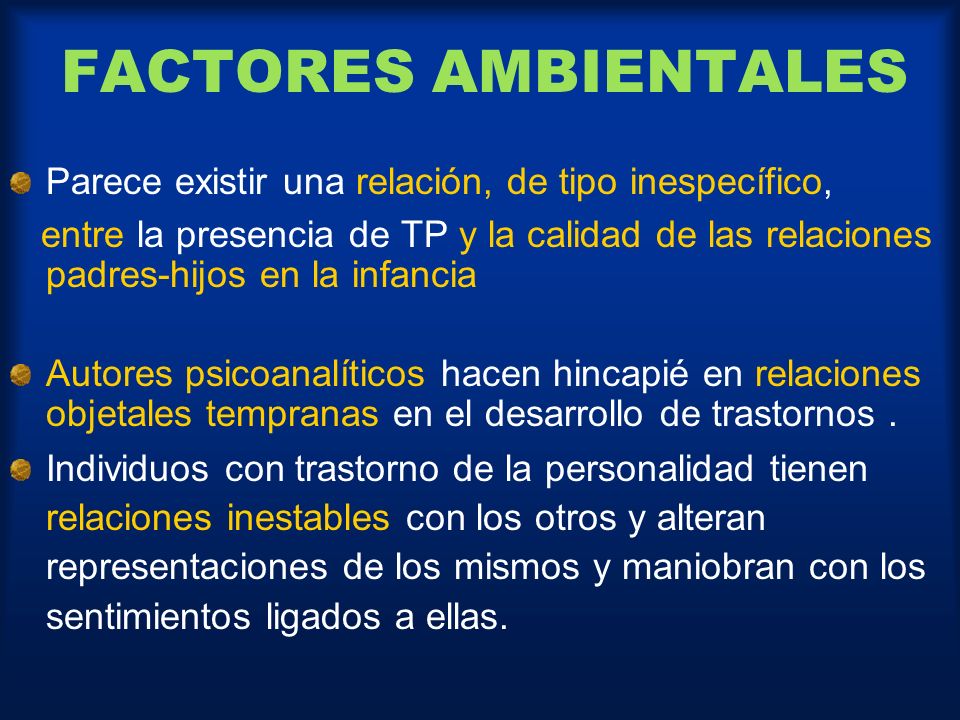 FACTORES AMBIENTALES

Parece existir una relación, de tipo inespecífico, entre la presencia de TP y la calidad de las relaciones padres-hijos en la infancia

Autores psicoanalíticos hacen hincapié en relaciones objetales tempranas en el desarrollo de trastornos .

Individuos con trastorno de la personalidad tienen relaciones inestables con los otros y alteran representaciones de los mismos y maniobran con los sentimientos ligados a ellas.